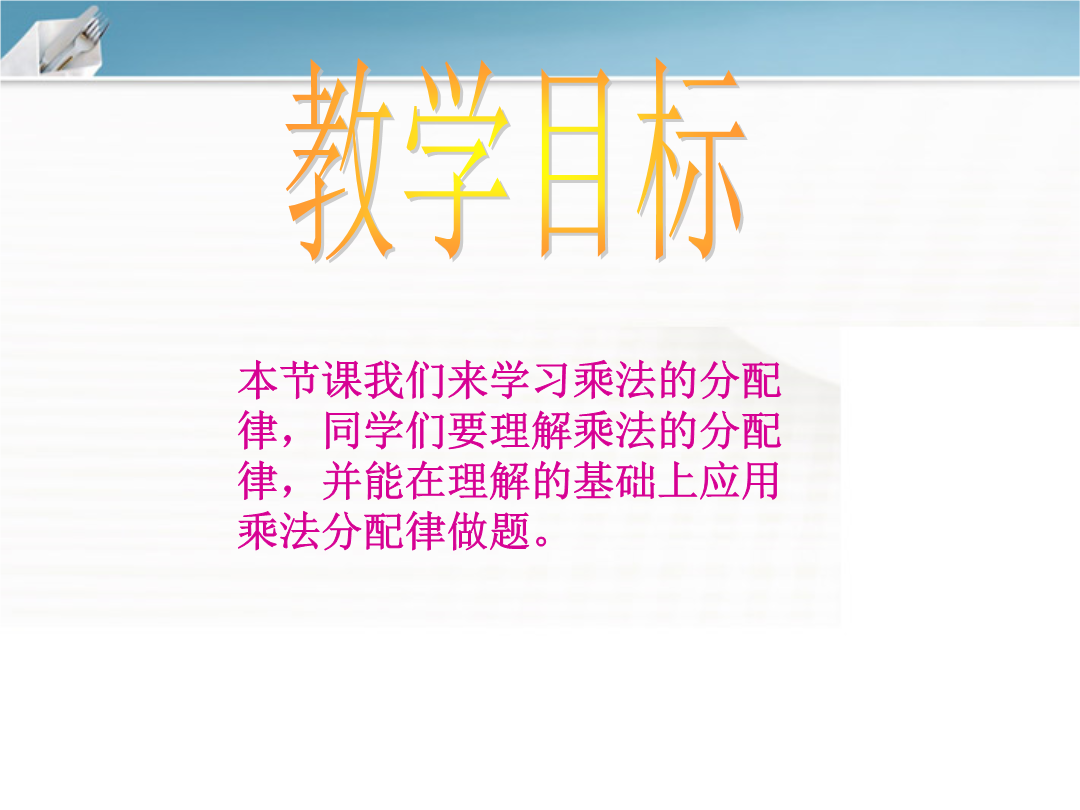 教学目标

本节课我们来学习乘法的分配律，同学们要理解乘法的分配律，并能在理解的基础上应用乘法分配律做题。